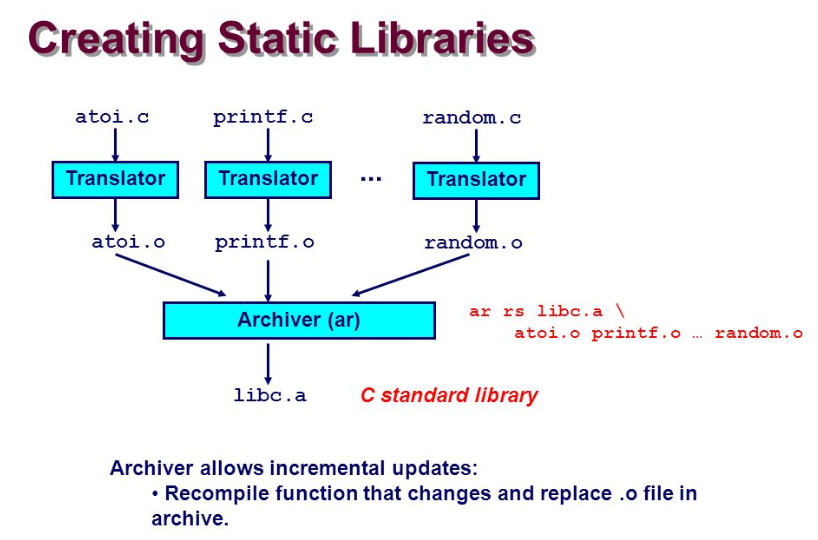 Creating Static Libraries

atoi.c
printf.c
random.c

Translator
Translator
...
Translator

atoi.o
printf.o
random.o

Archiver (ar)

ar rs libc.a \
atoi.o printf.o … random.o

libc.a
C standard library

Archiver allows incremental updates:
• Recompile function that changes and replace .o file in archive.